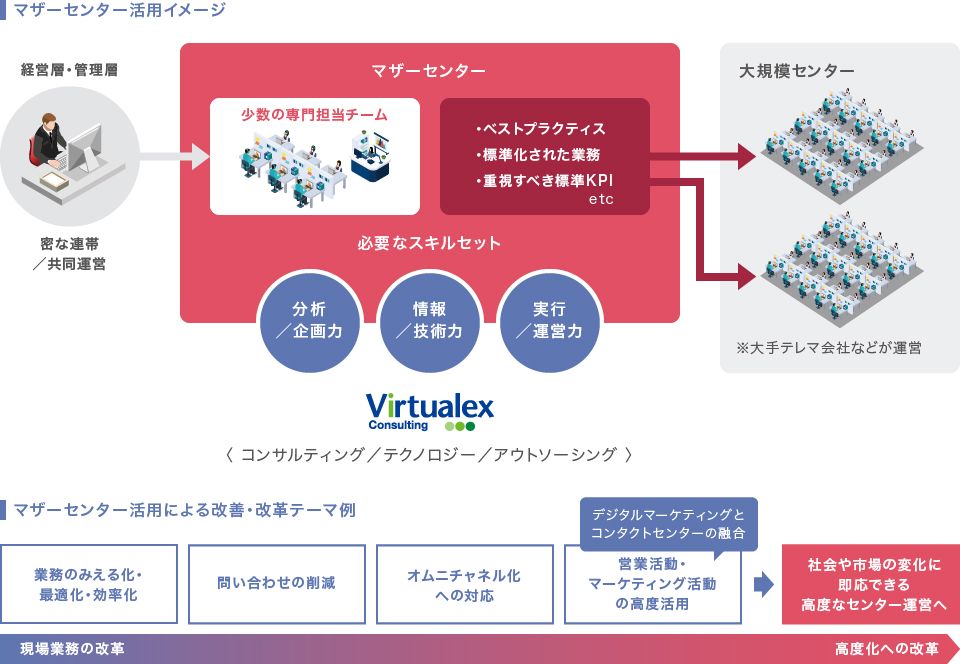 マザーセンター活用イメージ

経営層・管理層

密な連帯
／共同運営

マザーセンター

少数の専門担当チーム

・ベストプラクティス
・標準化された業務
・重視すべき標準KPI
etc

必要なスキルセット

分析
／企画力

情報
／技術力

実行
／運営力

大規模センター

※大手テレマ会社などが運営

Virtualex
Consulting

〈 コンサルティング／テクノロジー／アウトソーシング 〉

マザーセンター活用による改善・改革テーマ例

業務のみえる化・
最適化・効率化

問い合わせの削減

オムニチャネル化
への対応

デジタルマーケティングと
コンタクトセンターの融合

営業活動・
マーケティング活動
の高度活用

社会や市場の変化に
即応できる
高度なセンター運営へ

現場業務の改革

高度化への改革